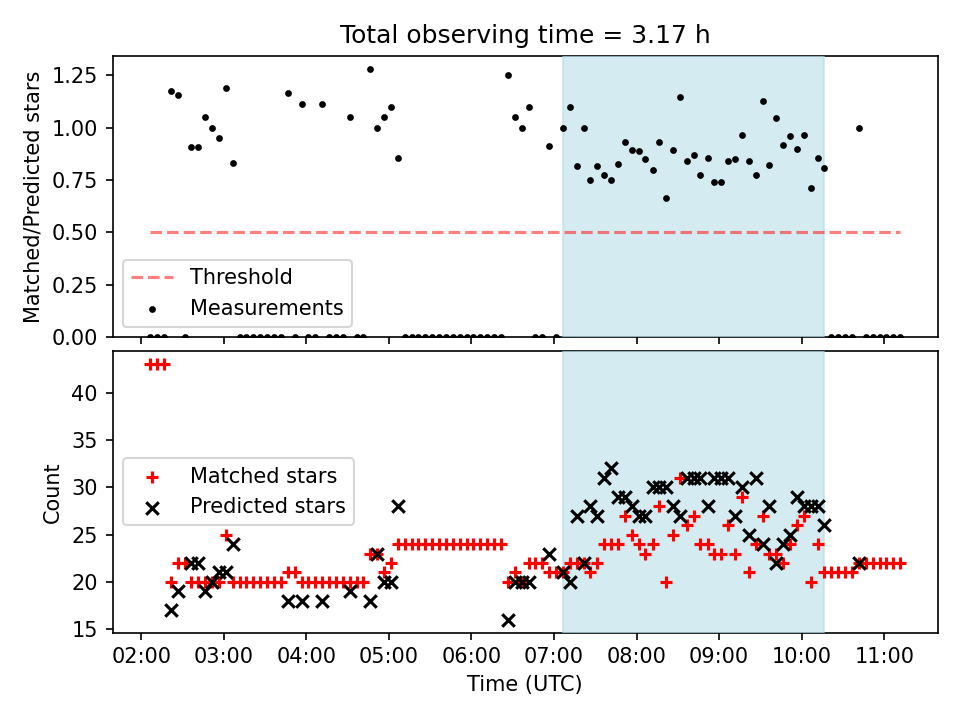 Total observing time = 3.17 h

Matched/Predicted stars

1.25
1.00
0.75
0.50
0.25
0.00

Threshold
Measurements

Count

40
35
30
25
20
15

Matched stars
Predicted stars

02:00 03:00 04:00 05:00 06:00 07:00 08:00 09:00 10:00 11:00

Time (UTC)